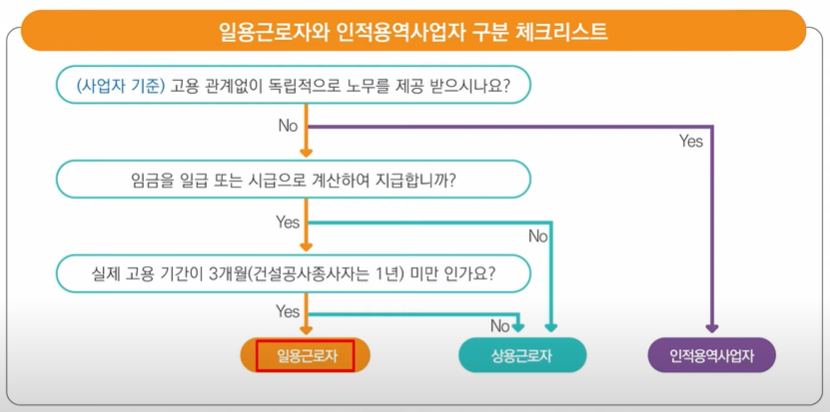 일용근로자와 인적용역사업자 구분 체크리스트

(사업자 기준) 고용 관계없이 독립적으로 노무를 제공 받으시나요?

No

Yes

임금을 일급 또는 시급으로 계산하여 지급합니까?

Yes

No

실제 고용 기간이 3개월(건설공사종사자는 1년) 미만 인가요?

Yes

No

일용근로자

상용근로자

인적용역사업자